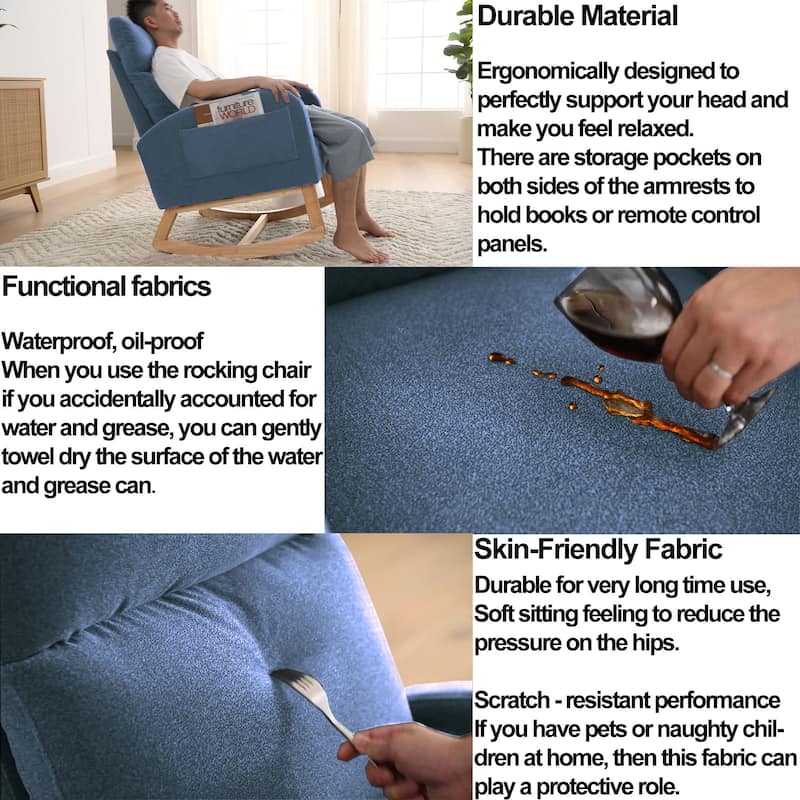 furniture WORLD

Durable Material

Ergonomically designed to perfectly support your head and make you feel relaxed.
There are storage pockets on both sides of the armrests to hold books or remote control panels.

Functional fabrics

Waterproof, oil-proof
When you use the rocking chair if you accidentally accounted for water and grease, you can gently towel dry the surface of the water and grease can.

Skin-Friendly Fabric

Durable for very long time use, Soft sitting feeling to reduce the pressure on the hips.

Scratch - resistant performance
If you have pets or naughty children at home, then this fabric can play a protective role.